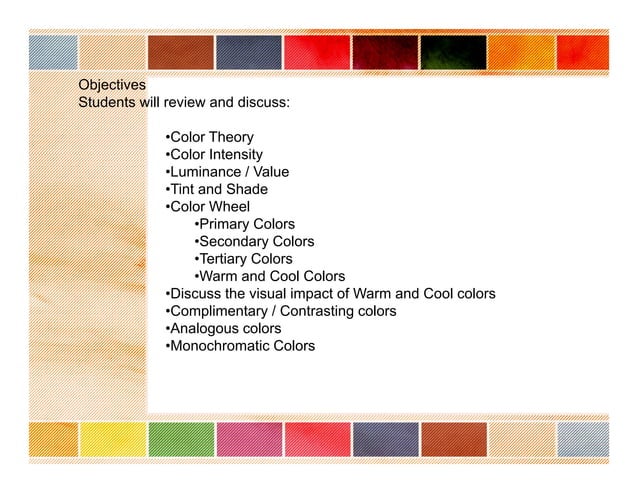 Objectives
Students will review and discuss:

•Color Theory
•Color Intensity
•Luminance / Value
•Tint and Shade
•Color Wheel
•Primary Colors
•Secondary Colors
•Tertiary Colors
•Warm and Cool Colors
•Discuss the visual impact of Warm and Cool colors
•Complimentary / Contrasting colors
•Analogous colors
•Monochromatic Colors